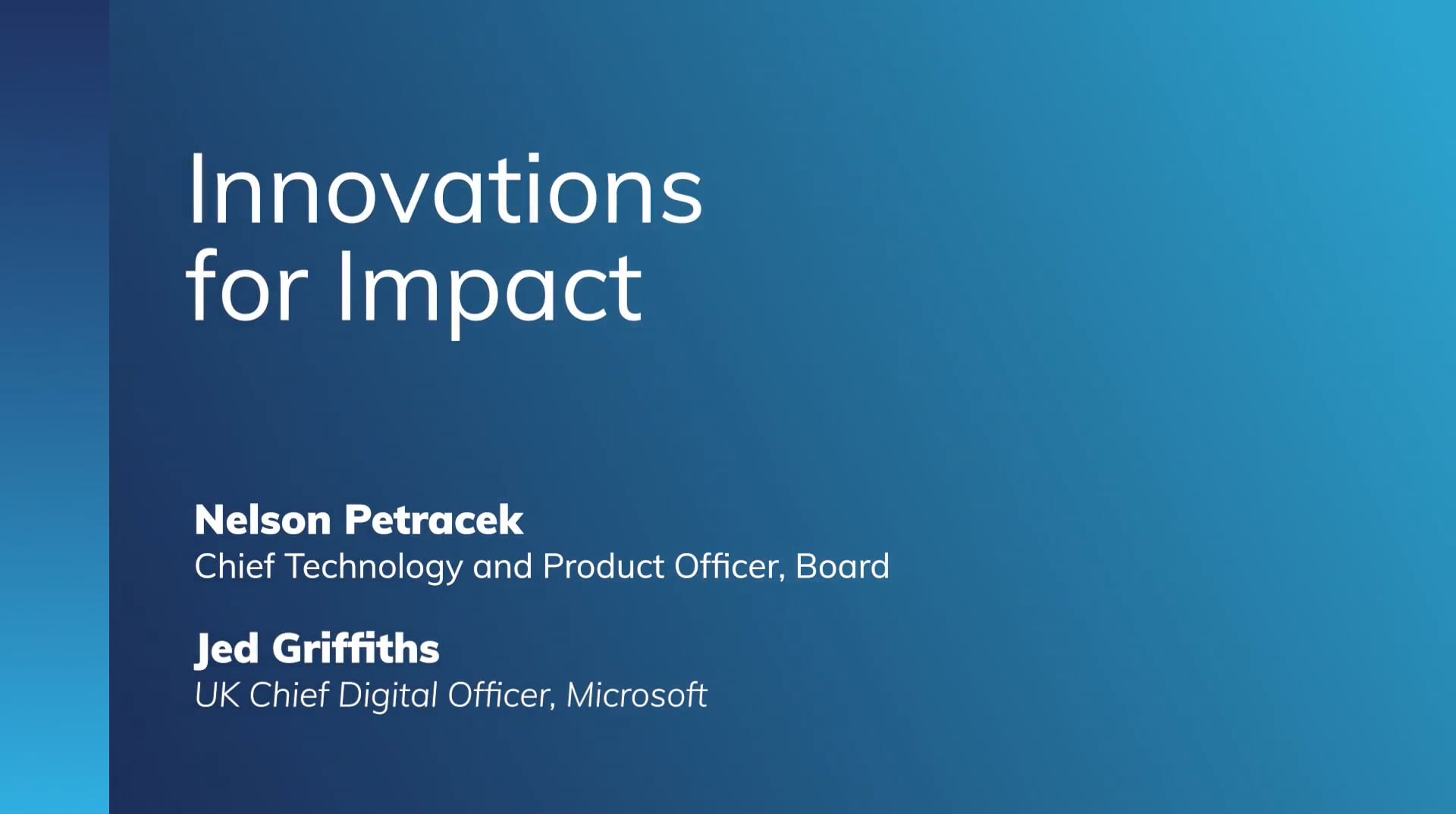 Innovations for Impact

Nelson Petracek
Chief Technology and Product Officer, Board

Jed Griffiths
UK Chief Digital Officer, Microsoft